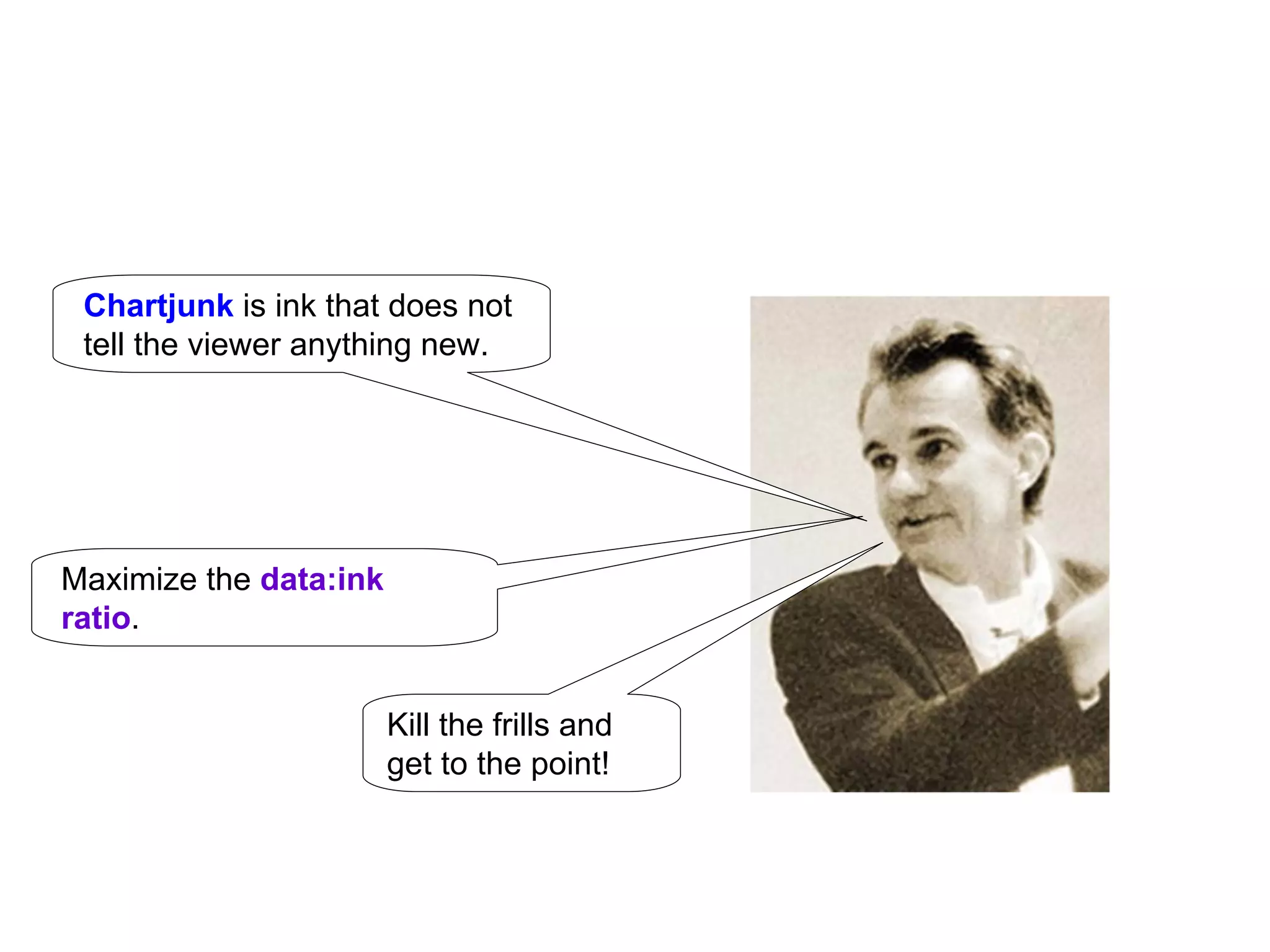 Chartjunk is ink that does not tell the viewer anything new.

Maximize the data:ink ratio.

Kill the frills and get to the point!